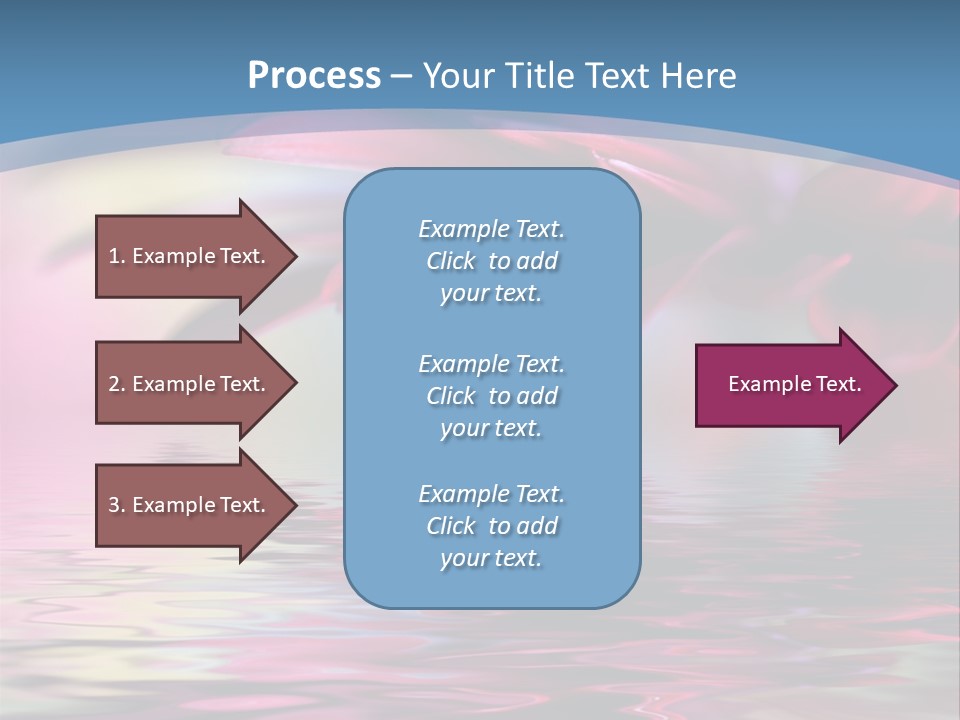 Process – Your Title Text Here

1. Example Text.

2. Example Text.

3. Example Text.

Example Text. Click to add your text.

Example Text. Click to add your text.

Example Text. Click to add your text.

Example Text.